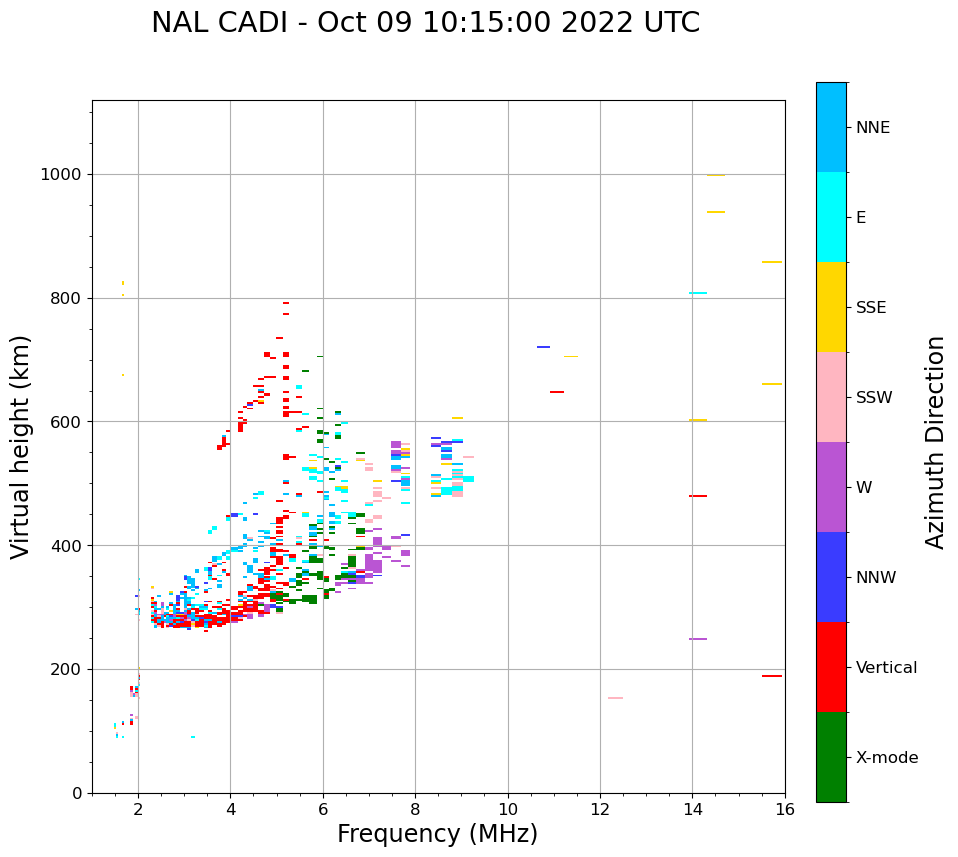 NAL CADI - Oct 09 10:15:00 2022 UTC

Virtual height (km)

1000
800
600
400
200
0

2
4
6
8
10
12
14
16

Frequency (MHz)

NNE
E
SSE
SSW
W
NNW
Vertical
X-mode

Azimuth Direction